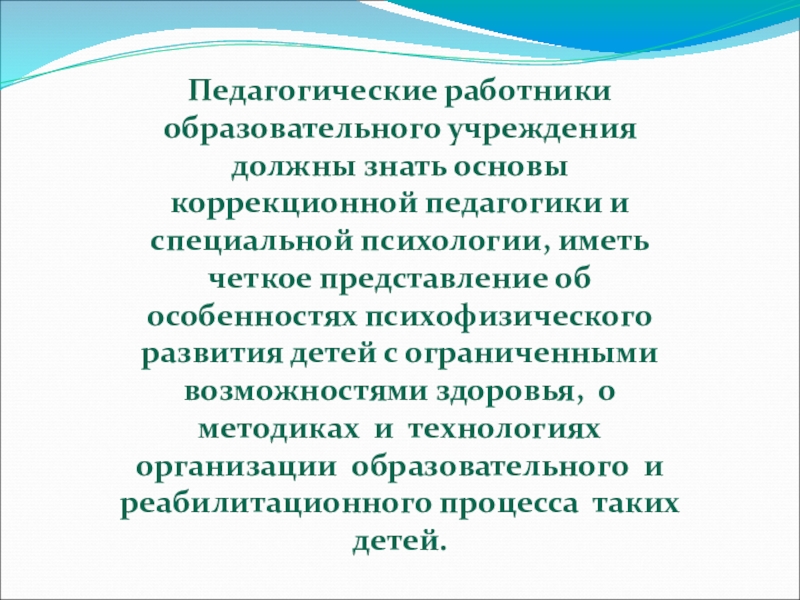 Педагогические работники образовательного учреждения должны знать основы коррекционной педагогики и специальной психологии, иметь четкое представление об особенностях психофизического развития детей с ограниченными возможностями здоровья, о методиках и технологиях организации образовательного и реабилитационного процесса таких детей.